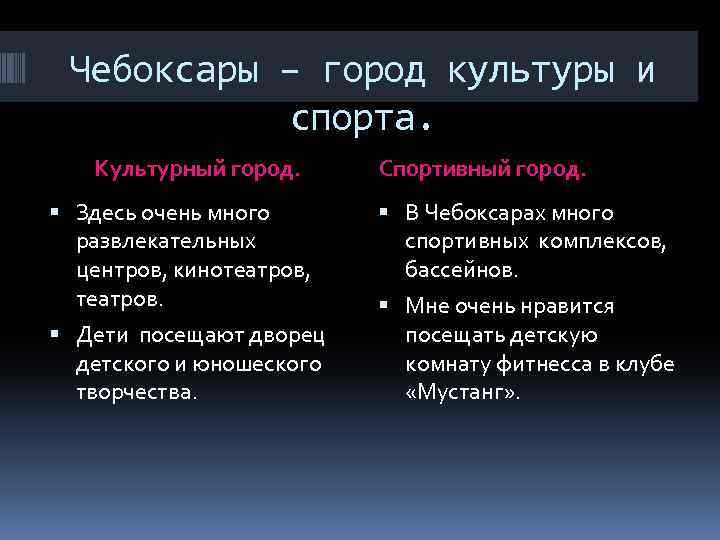 Чебоксары – город культуры и спорта.

Культурный город.

▪ Здесь очень много развлекательных центров, кинотеатров, театров.

▪ Дети посещают дворец детского и юношеского творчества.

Спортивный город.

▪ В Чебоксарах много спортивных комплексов, бассейнов.

▪ Мне очень нравится посещать детскую комнату фитнесса в клубе «Мустанг».